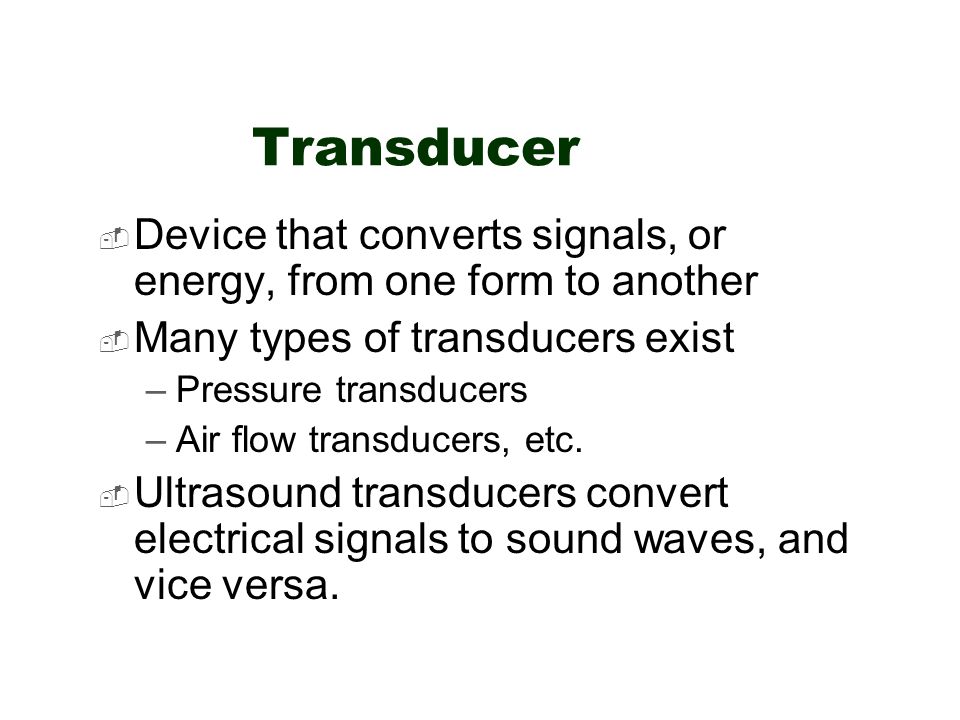 Transducer

Device that converts signals, or energy, from one form to another

Many types of transducers exist

– Pressure transducers

– Air flow transducers, etc.

Ultrasound transducers convert electrical signals to sound waves, and vice versa.